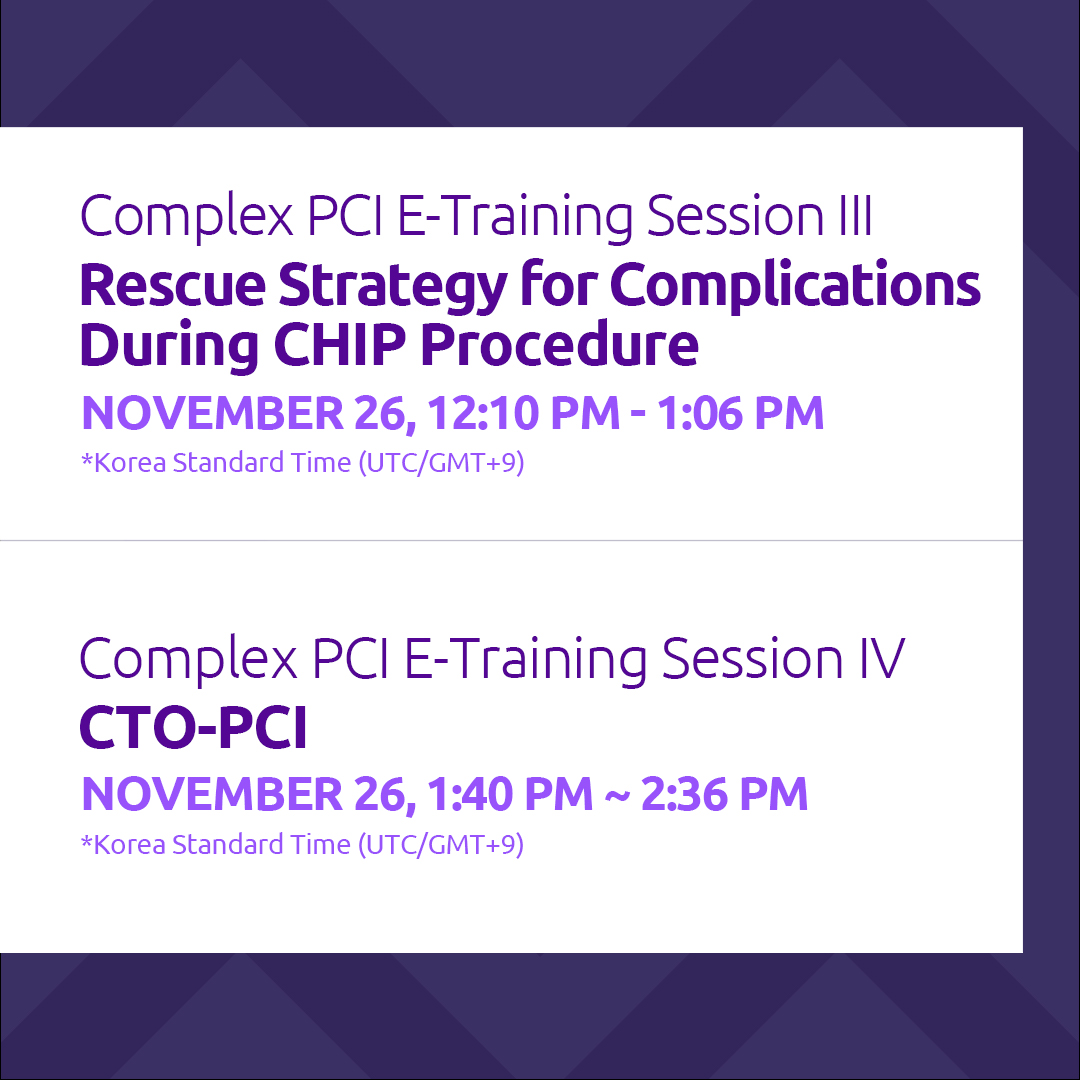 Complex PCI E-Training Session III
Rescue Strategy for Complications During CHIP Procedure
NOVEMBER 26, 12:10 PM - 1:06 PM
*Korea Standard Time (UTC/GMT+9)

Complex PCI E-Training Session IV
CTO-PCI
NOVEMBER 26, 1:40 PM ~ 2:36 PM
*Korea Standard Time (UTC/GMT+9)